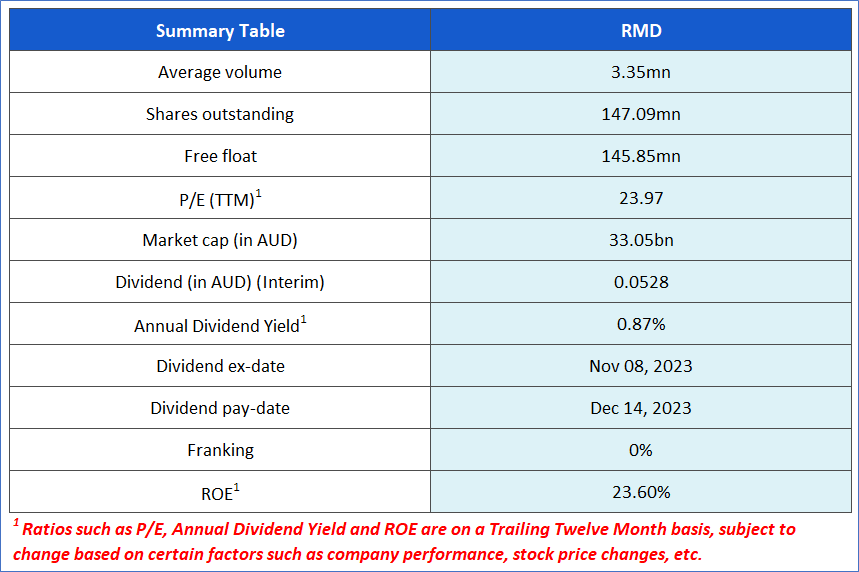 | Summary Table | RMD |
|---|---|
| Average volume | 3.35mn |
| Shares outstanding | 147.09mn |
| Free float | 145.85mn |
| P/E (TTM)$^1$ | 23.97 |
| Market cap (in AUD) | 33.05bn |
| Dividend (in AUD) (Interim) | 0.0528 |
| Annual Dividend Yield$^1$ | 0.87% |
| Dividend ex-date | Nov 08, 2023 |
| Dividend pay-date | Dec 14, 2023 |
| Franking | 0% |
| ROE$^1$ | 23.60% |

$^1$ Ratios such as P/E, Annual Dividend Yield and ROE are on a Trailing Twelve Month basis, subject to change based on certain factors such as company performance, stock price changes, etc.